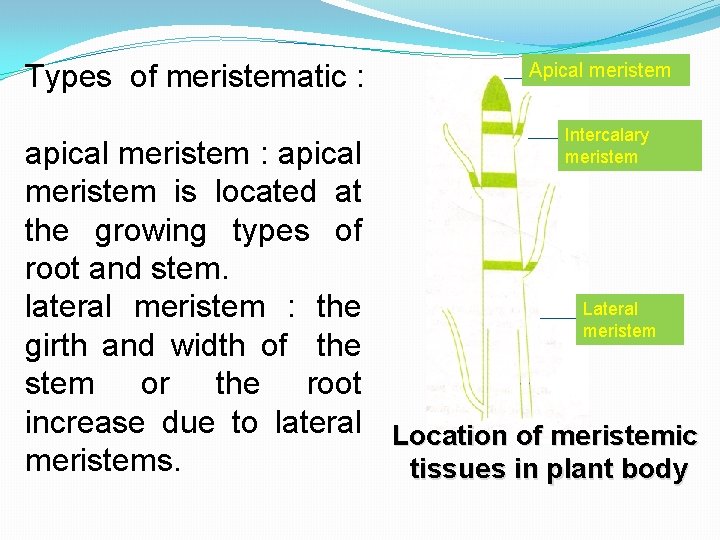 Types of meristematic :

apical meristem : apical meristem is located at the growing types of root and stem.
lateral meristem : the girth and width of the stem or the root increase due to lateral meristems.

Apical meristem

Intercalary meristem

Lateral meristem

Location of meristemic tissues in plant body